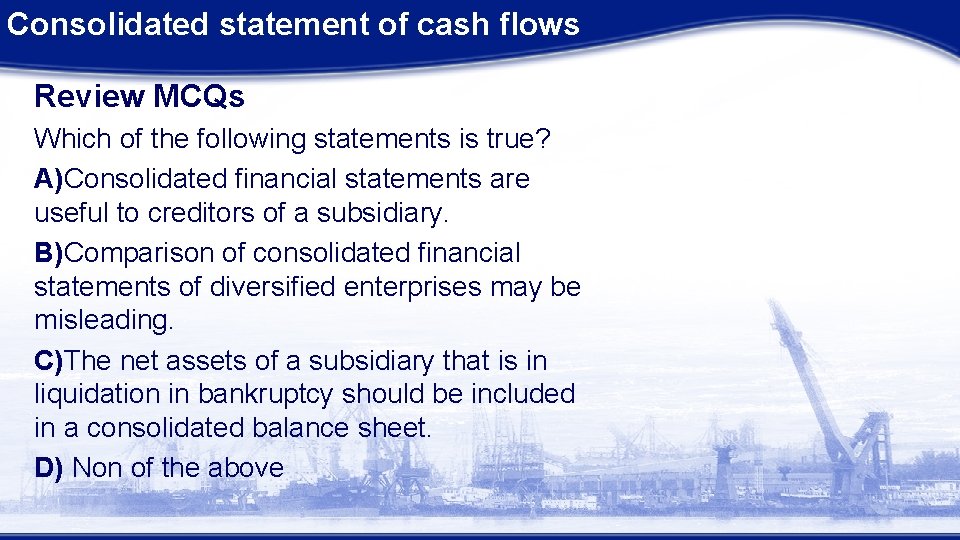 Consolidated statement of cash flows

Review MCQs

Which of the following statements is true?

A)Consolidated financial statements are useful to creditors of a subsidiary.

B)Comparison of consolidated financial statements of diversified enterprises may be misleading.

C)The net assets of a subsidiary that is in liquidation in bankruptcy should be included in a consolidated balance sheet.

D) Non of the above